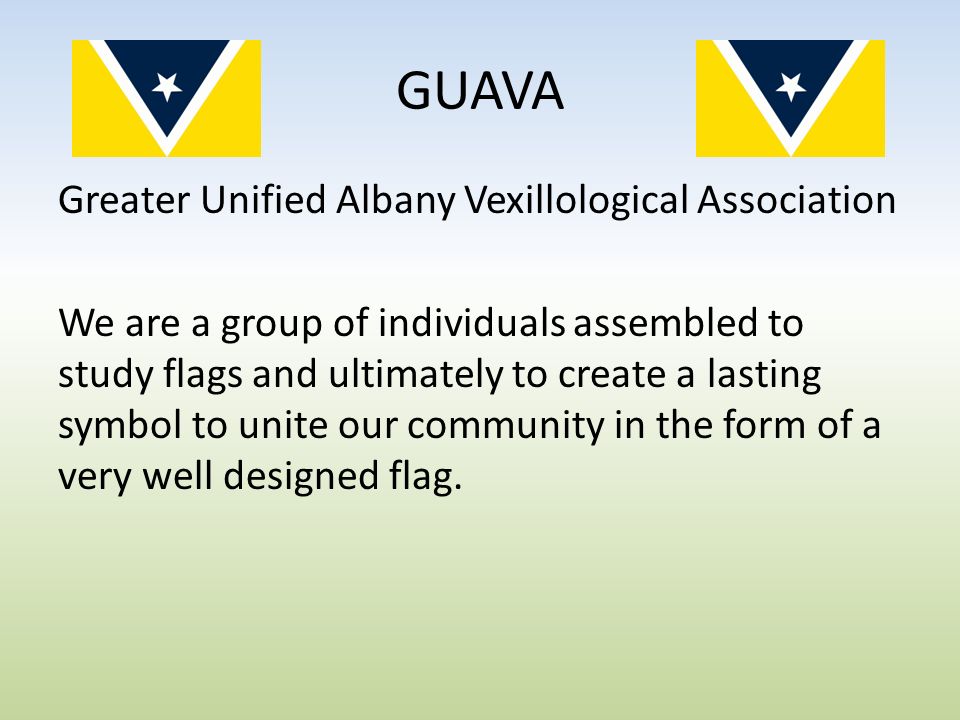 GUAVA

Greater Unified Albany Vexillological Association

We are a group of individuals assembled to study flags and ultimately to create a lasting symbol to unite our community in the form of a very well designed flag.